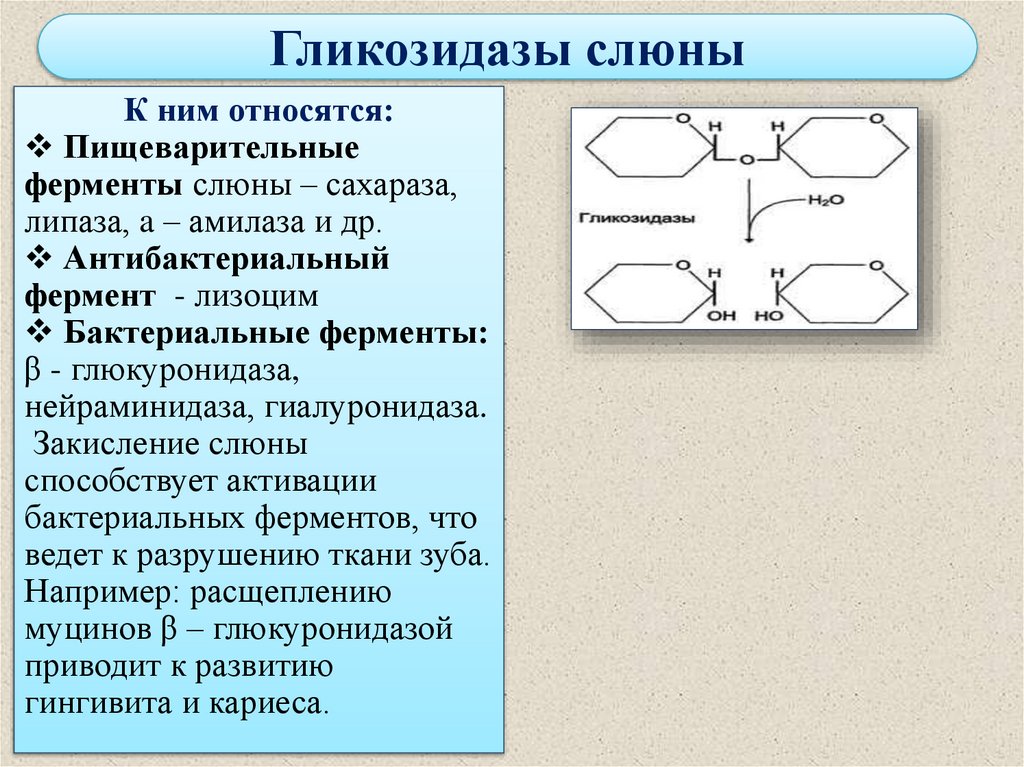 Гликозидазы слюны

К ним относятся:
❖ Пищеварительные ферменты слюны – сахараза, липаза, а – амилаза и др.
❖ Антибактериальный фермент - лизоцим
❖ Бактериальные ферменты: β - глюкуронидаза, нейраминидаза, гиалуронидаза.
Закисление слюны способствует активации бактериальных ферментов, что ведет к разрушению ткани зуба. Например: расщеплению муцинов β – глюкуронидазой приводит к развитию гингивита и кариеса.

O H H O
O
Гликозидазы
$H_2O$
O H H O
OH HO